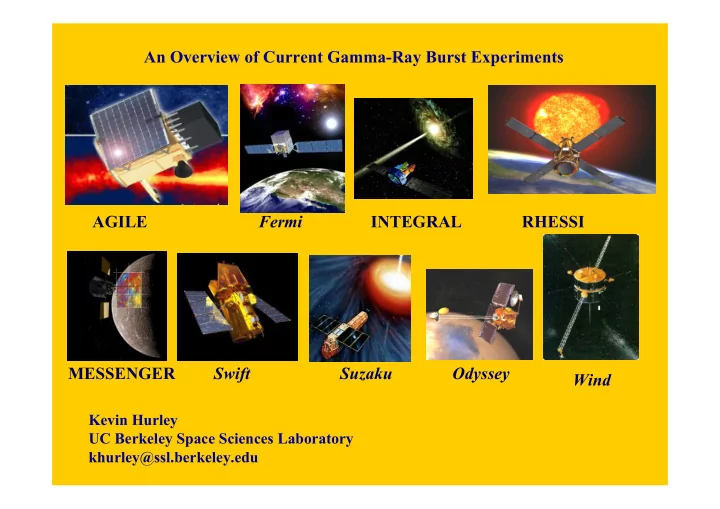 An Overview of Current Gamma-Ray Burst Experiments

AGILE

Fermi

INTEGRAL

RHESSI

MESSENGER

Swift

Suzaku

Odyssey

Wind

Kevin Hurley
UC Berkeley Space Sciences Laboratory
khurley@ssl.berkeley.edu